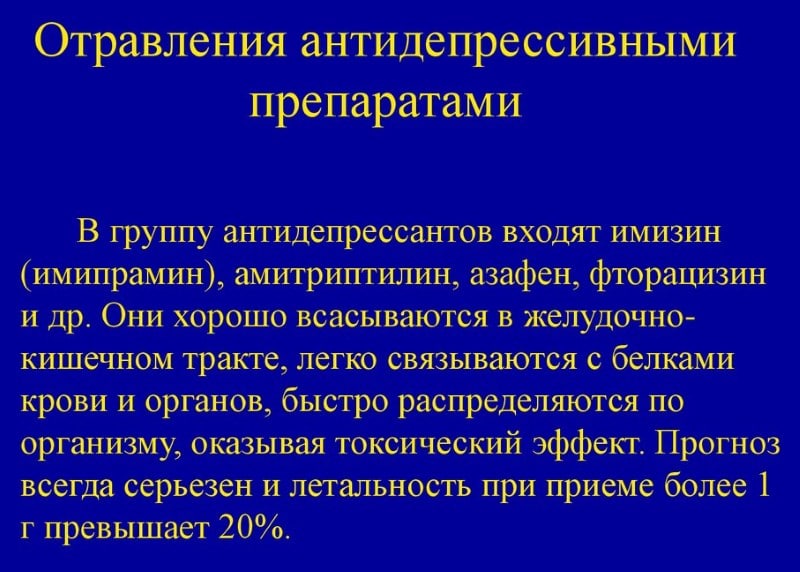 Отравления антидепрессивными препаратами

В группу антидепрессантов входят имизин (имипрамин), амитриптилин, азафен, фторацизин и др. Они хорошо всасываются в желудочно-кишечном тракте, легко связываются с белками крови и органов, быстро распределяются по организму, оказывая токсический эффект. Прогноз всегда серьезен и летальность при приеме более 1 г превышает 20%.